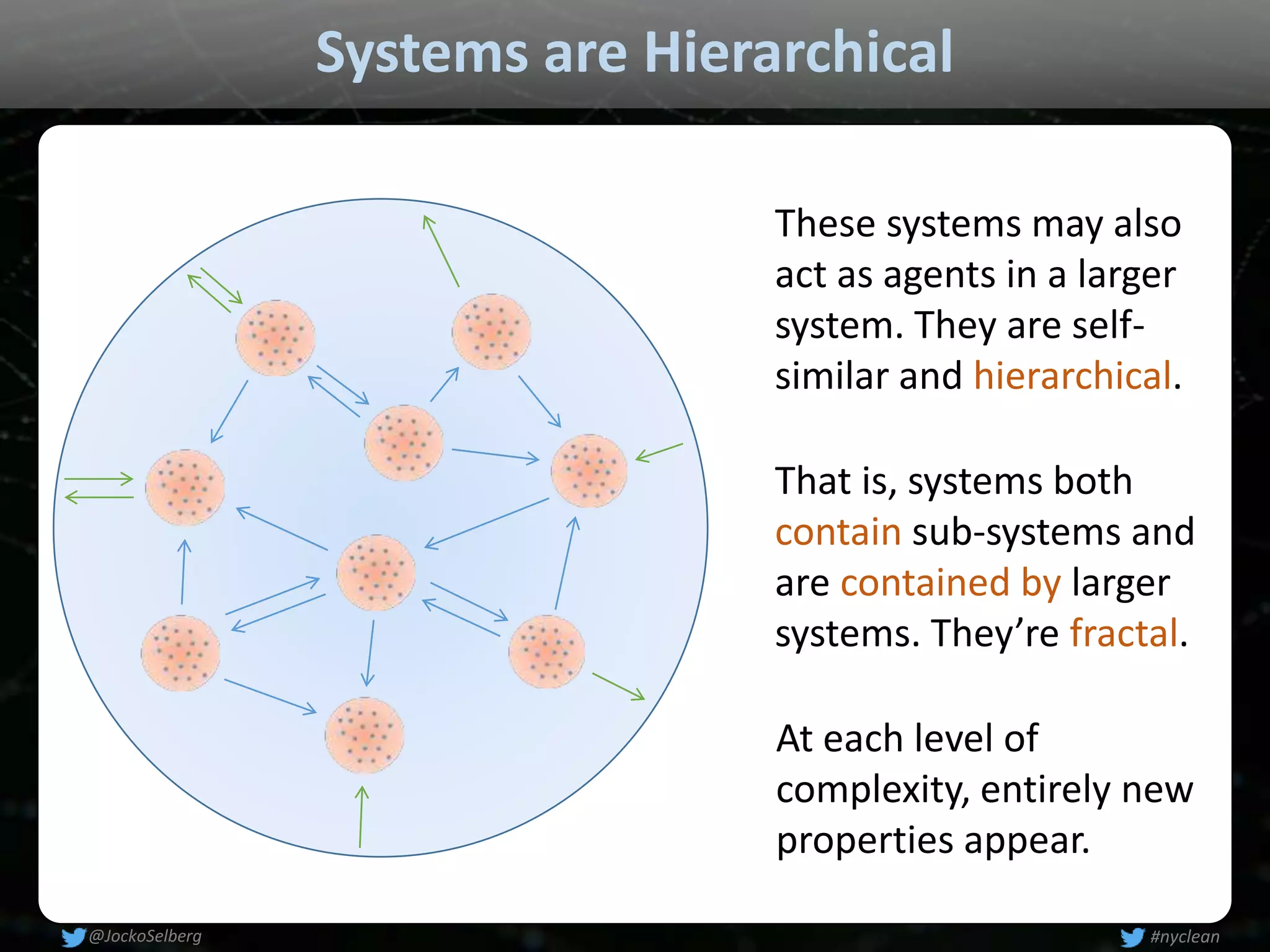 Systems are Hierarchical

These systems may also act as agents in a larger system. They are self-similar and hierarchical.

That is, systems both contain sub-systems and are contained by larger systems. They're fractal.

At each level of complexity, entirely new properties appear.

@JockoSelberg

#nyclean